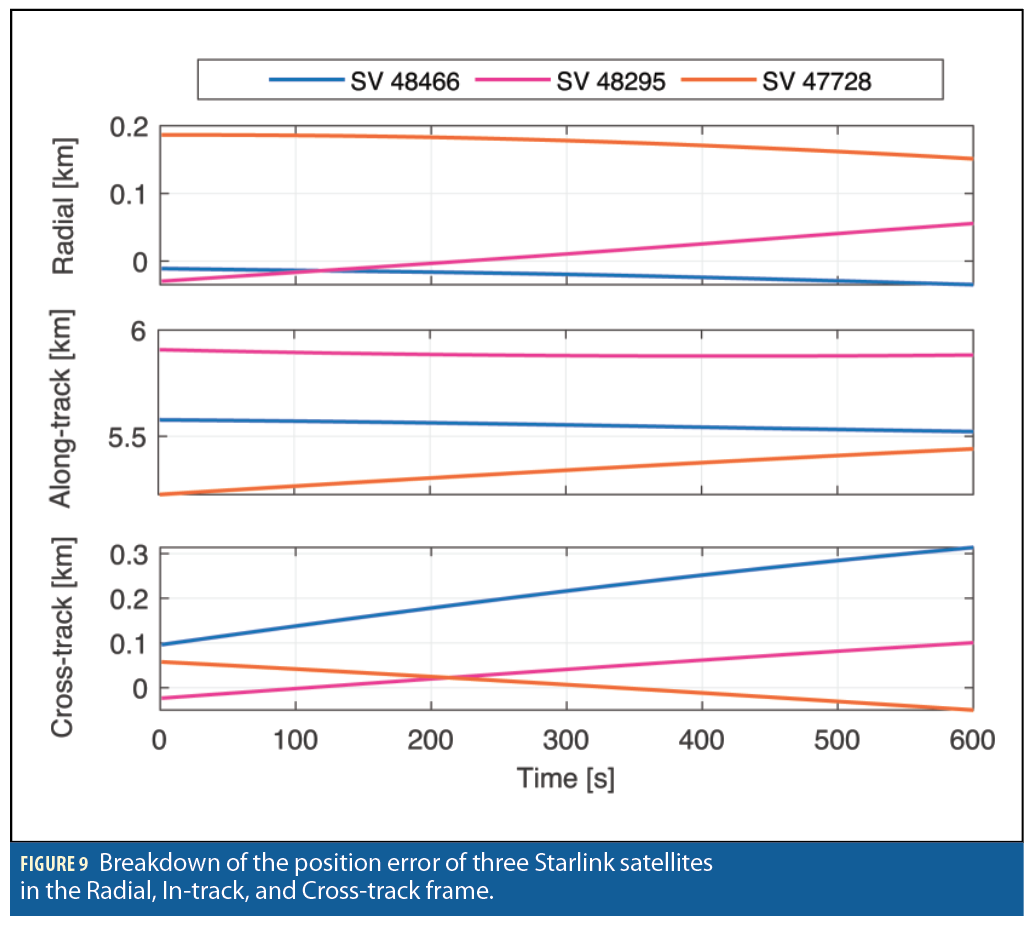 SV 48466
SV 48295
SV 47728

Radial [km]
0.2
0.1
0

Along-track [km]
6
5.5

Cross-track [km]
0.3
0.2
0.1
0

0
100
200
300
400
500
600
Time [s]

FIGURE 9 Breakdown of the position error of three Starlink satellites in the Radial, In-track, and Cross-track frame.